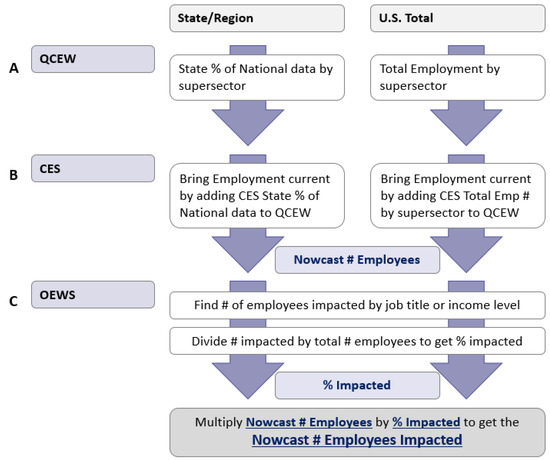 State/Region

U.S. Total

A

QCEW

State % of National data by supersector

Total Employment by supersector

B

CES

Bring Employment current by adding CES State % of National data to QCEW

Bring Employment current by adding CES Total Emp # by supersector to QCEW

Nowcast # Employees

C

OEWS

Find # of employees impacted by job title or income level

Divide # impacted by total # employees to get % impacted

% Impacted

Multiply Nowcast # Employees by % Impacted to get the

Nowcast # Employees Impacted